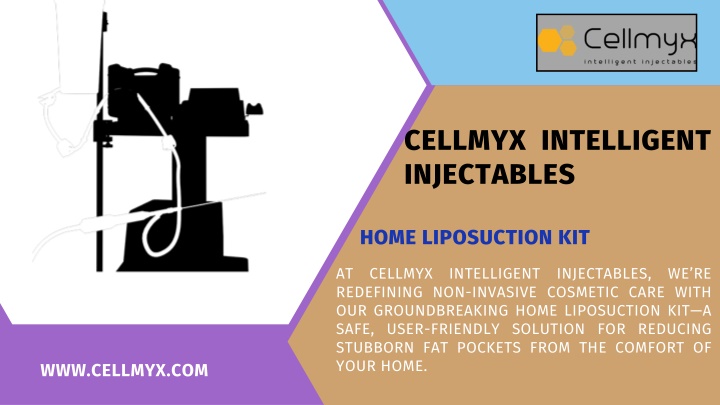 Cellmyx
intelligent injectables

CELLMYX INTELLIGENT INJECTABLES

HOME LIPOSUCTION KIT

AT CELLMYX INTELLIGENT INJECTABLES, WE'RE REDEFINING NON-INVASIVE COSMETIC CARE WITH OUR GROUNDBREAKING HOME LIPOSUCTION KIT—A SAFE, USER-FRIENDLY SOLUTION FOR REDUCING STUBBORN FAT POCKETS FROM THE COMFORT OF YOUR HOME.

WWW.CELLMYX.COM